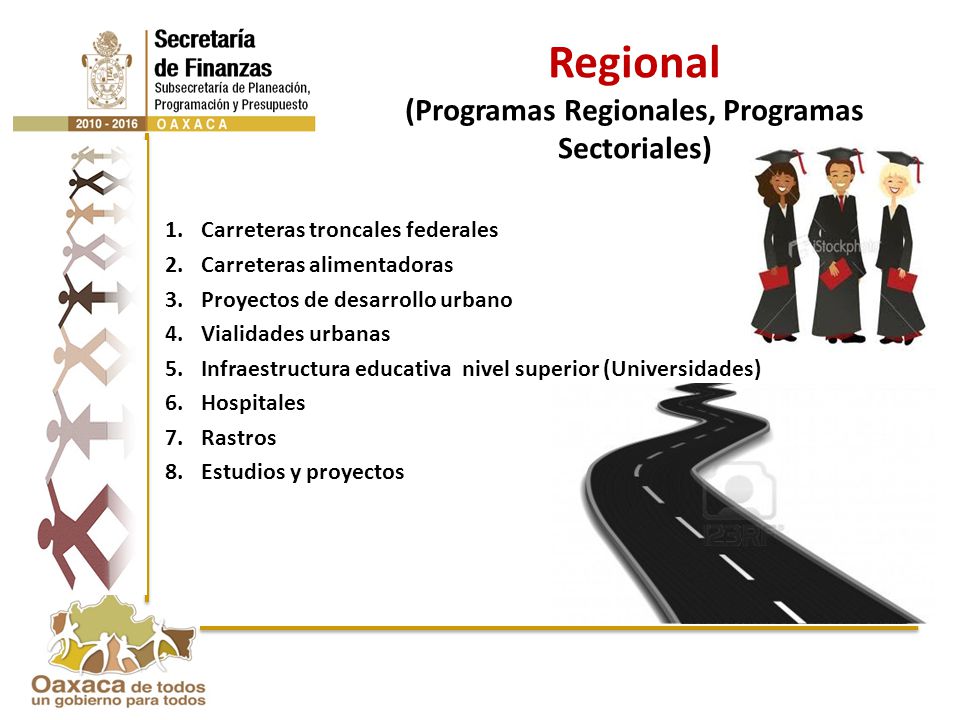 Secretaría de Finanzas
Subsecretaría de Planeación, Programación y Presupuesto
2010 - 2016 OAXACA

Regional
(Programas Regionales, Programas Sectoriales)

iStockphoto

1. Carreteras troncales federales
2. Carreteras alimentadoras
3. Proyectos de desarrollo urbano
4. Vialidades urbanas
5. Infraestructura educativa nivel superior (Universidades)
6. Hospitales
7. Rastros
8. Estudios y proyectos

123RF

Oaxaca de todos
un gobierno para todos